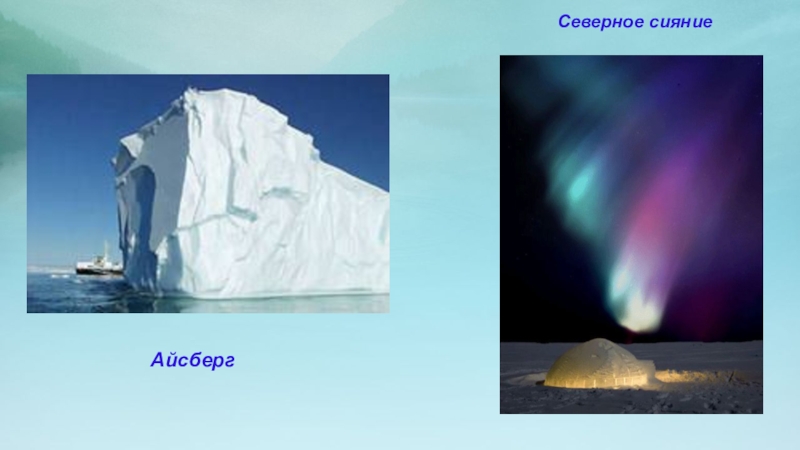 Северное сияние

Айсберг